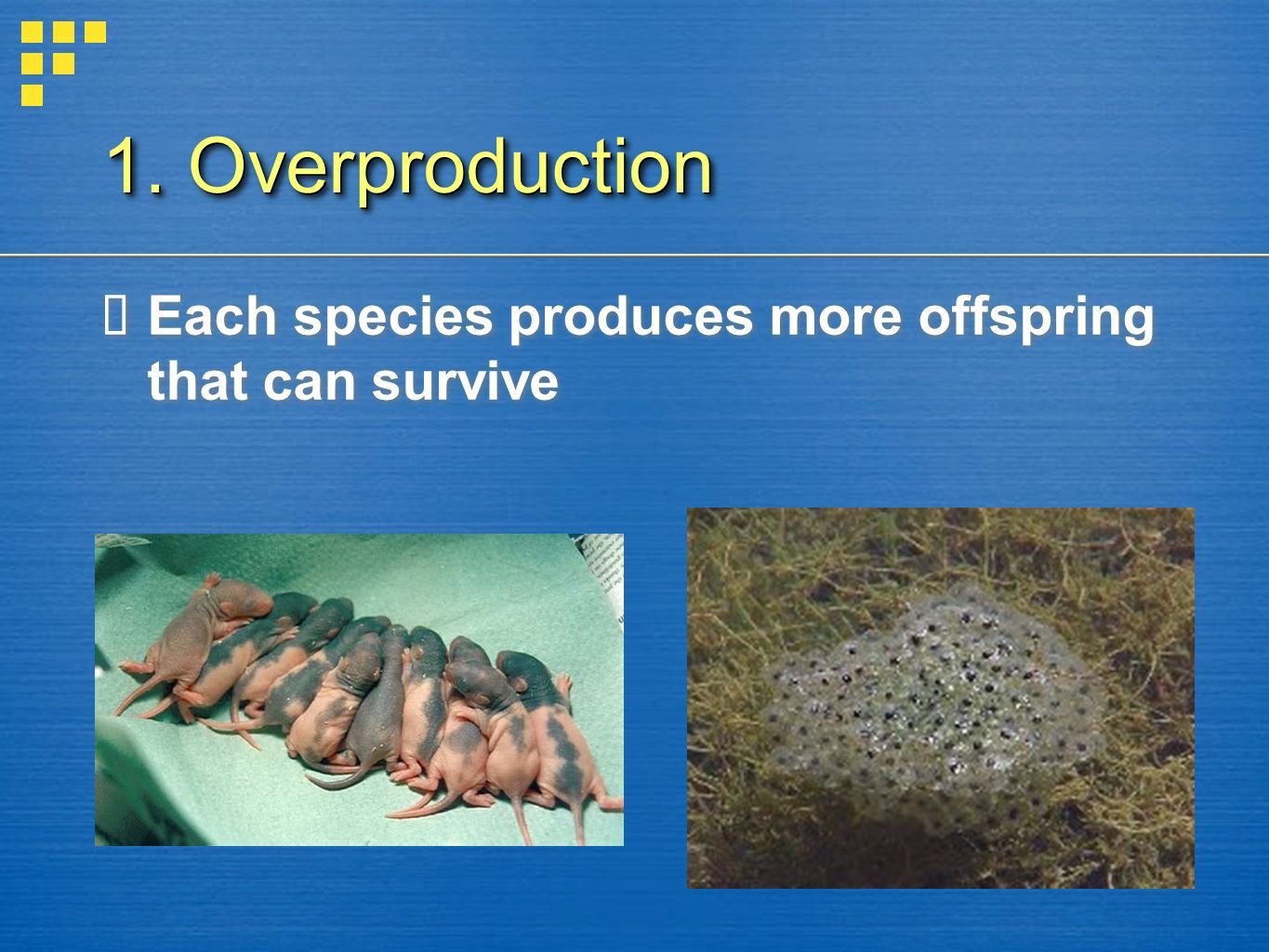 1. Overproduction

Each species produces more offspring that can survive